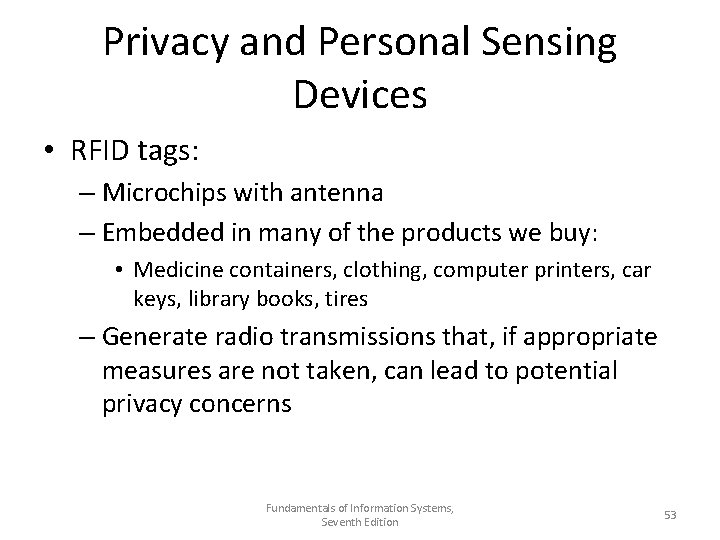 Privacy and Personal Sensing Devices

• RFID tags:

– Microchips with antenna

– Embedded in many of the products we buy:

• Medicine containers, clothing, computer printers, car keys, library books, tires

– Generate radio transmissions that, if appropriate measures are not taken, can lead to potential privacy concerns

Fundamentals of Information Systems, Seventh Edition

53